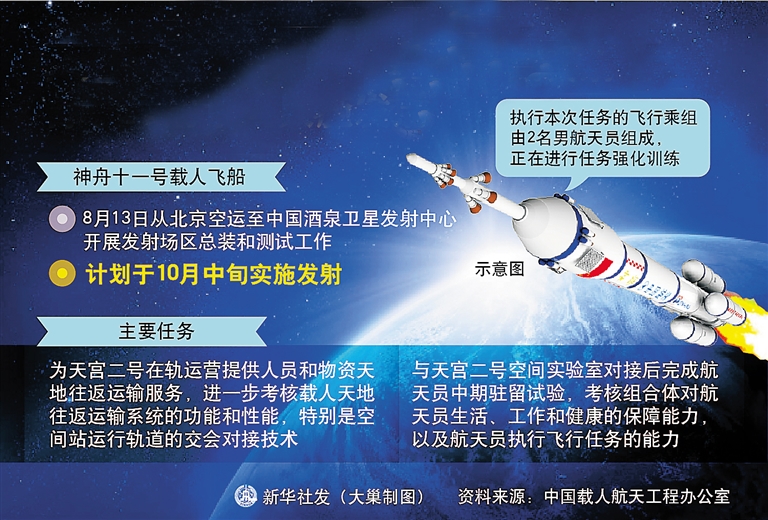 执行本次任务的飞行乘组由2名男航天员组成，正在进行任务强化训练

神舟十一号载人飞船

8月13日从北京空运至中国酒泉卫星发射中心开展发射场区总装和测试工作

计划于10月中旬实施发射

示意图

主要任务

为天宫二号在轨运营提供人员和物资天地往返运输服务，进一步考核载人天地往返运输系统的功能和性能，特别是空间站运行轨道的交会对接技术

与天宫二号空间实验室对接后完成航天员中期驻留试验，考核组合体对航天员生活、工作和健康的保障能力，以及航天员执行飞行任务的能力

新华社发（大巢制图）　资料来源：中国载人航天工程办公室